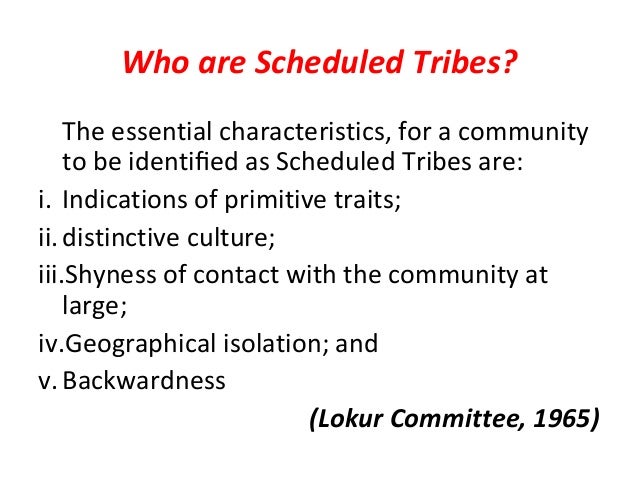 Who are Scheduled Tribes?

The essential characteristics, for a community to be identified as Scheduled Tribes are:

i. Indications of primitive traits;
ii. distinctive culture;
iii. Shyness of contact with the community at large;
iv. Geographical isolation; and
v. Backwardness

(Lokur Committee, 1965)